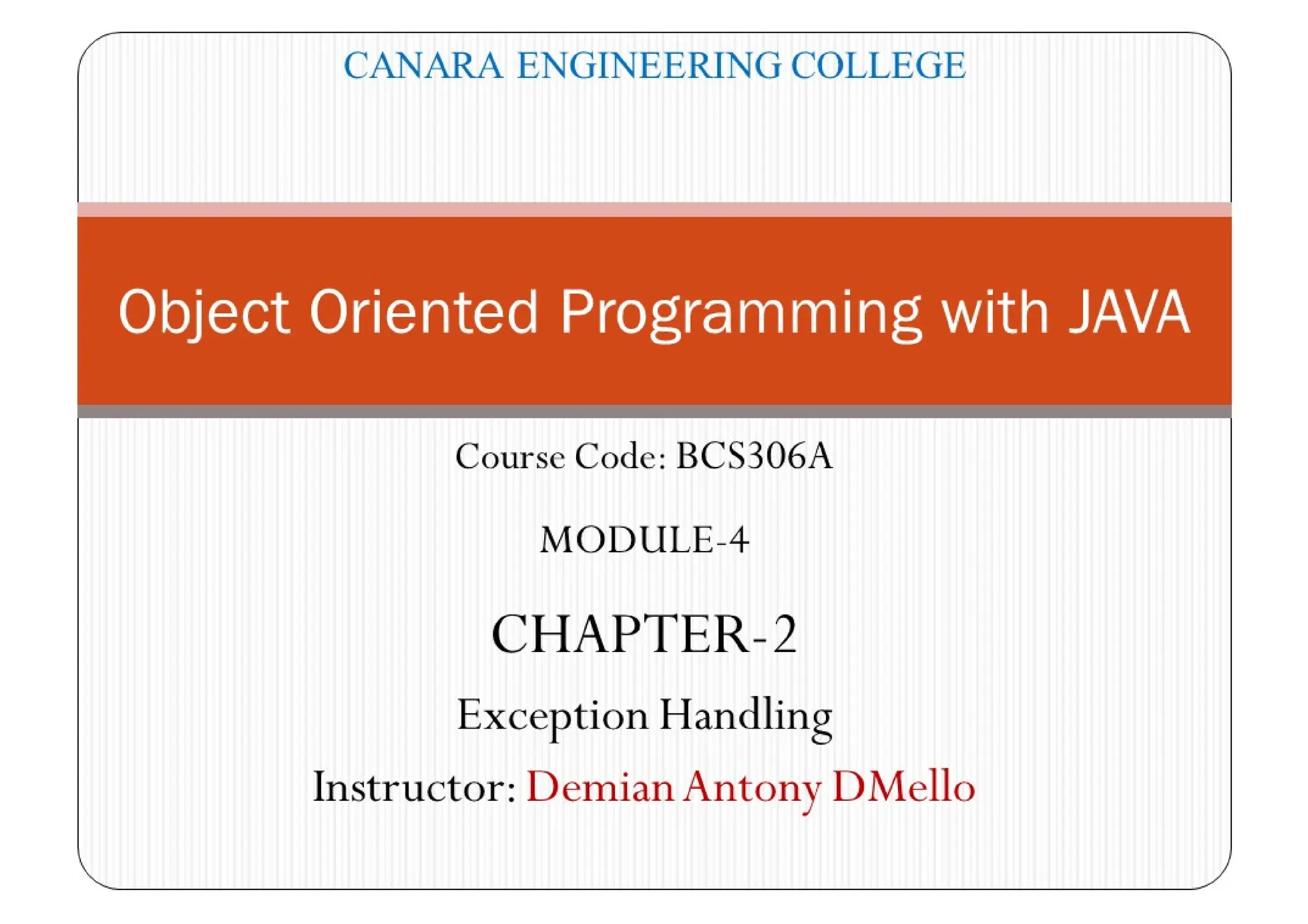 CANARA ENGINEERING COLLEGE

Object Oriented Programming with JAVA

Course Code: BCS306A

MODULE-4

CHAPTER-2

Exception Handling

Instructor: Demian Antony DMello